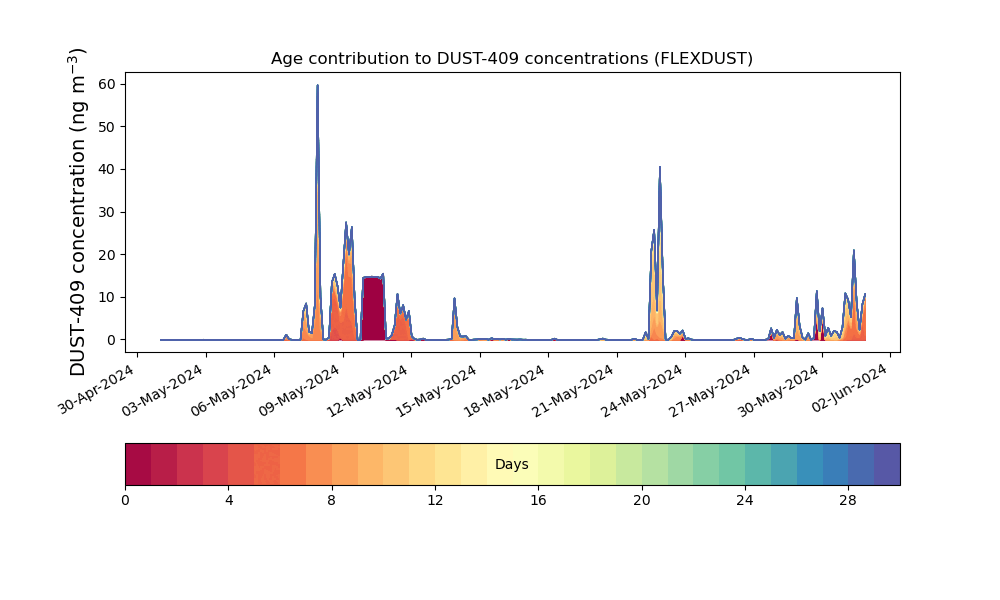 Age contribution to DUST-409 concentrations (FLEXDUST)

DUST-409 concentration (ng m$^{-3}$)

60
50
40
30
20
10
0

30-Apr-2024
03-May-2024
06-May-2024
09-May-2024
12-May-2024
15-May-2024
18-May-2024
21-May-2024
24-May-2024
27-May-2024
30-May-2024
02-Jun-2024

Days

0
4
8
12
16
20
24
28